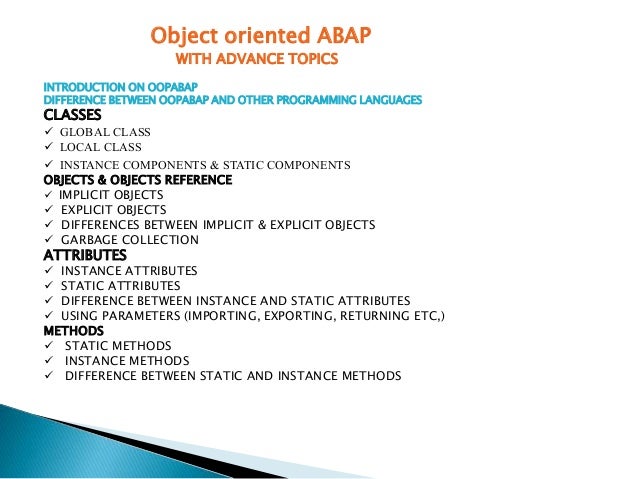 Object oriented ABAP
WITH ADVANCE TOPICS

INTRODUCTION ON OOPABAP
DIFFERENCE BETWEEN OOPABAP AND OTHER PROGRAMMING LANGUAGES
CLASSES
✓ GLOBAL CLASS
✓ LOCAL CLASS
✓ INSTANCE COMPONENTS & STATIC COMPONENTS
OBJECTS & OBJECTS REFERENCE
✓ IMPLICIT OBJECTS
✓ EXPLICIT OBJECTS
✓ DIFFERENCES BETWEEN IMPLICIT & EXPLICIT OBJECTS
✓ GARBAGE COLLECTION
ATTRIBUTES
✓ INSTANCE ATTRIBUTES
✓ STATIC ATTRIBUTES
✓ DIFFERENCE BETWEEN INSTANCE AND STATIC ATTRIBUTES
✓ USING PARAMETERS (IMPORTING, EXPORTING, RETURNING ETC,)
METHODS
✓ STATIC METHODS
✓ INSTANCE METHODS
✓ DIFFERENCE BETWEEN STATIC AND INSTANCE METHODS